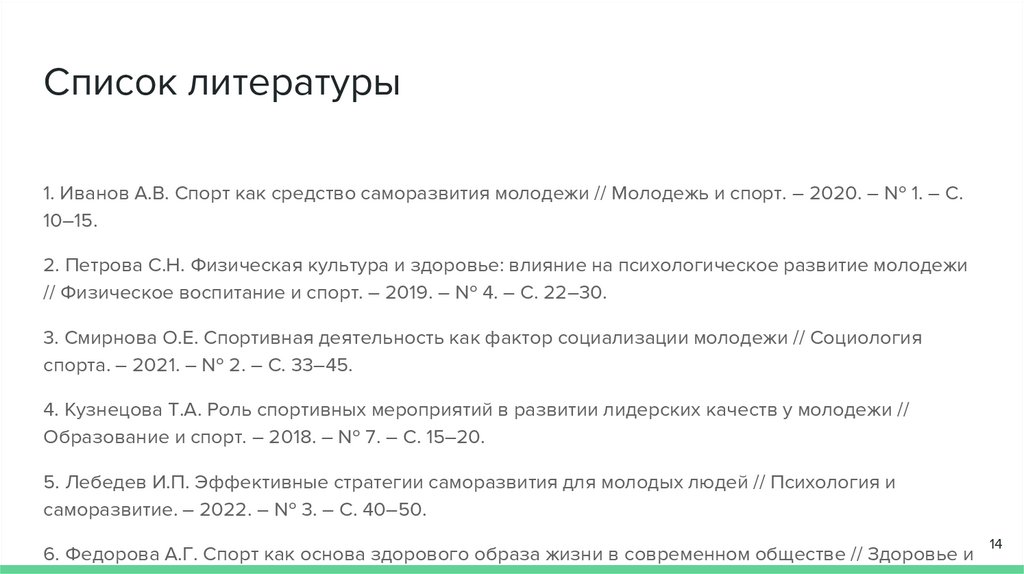 Список литературы

1. Иванов А.В. Спорт как средство саморазвития молодежи // Молодежь и спорт. – 2020. – № 1. – С. 10–15.

2. Петрова С.Н. Физическая культура и здоровье: влияние на психологическое развитие молодежи // Физическое воспитание и спорт. – 2019. – № 4. – С. 22–30.

3. Смирнова О.Е. Спортивная деятельность как фактор социализации молодежи // Социология спорта. – 2021. – № 2. – С. 33–45.

4. Кузнецова Т.А. Роль спортивных мероприятий в развитии лидерских качеств у молодежи // Образование и спорт. – 2018. – № 7. – С. 15–20.

5. Лебедев И.П. Эффективные стратегии саморазвития для молодых людей // Психология и саморазвитие. – 2022. – № 3. – С. 40–50.

6. Федорова А.Г. Спорт как основа здорового образа жизни в современном обществе // Здоровье и

14